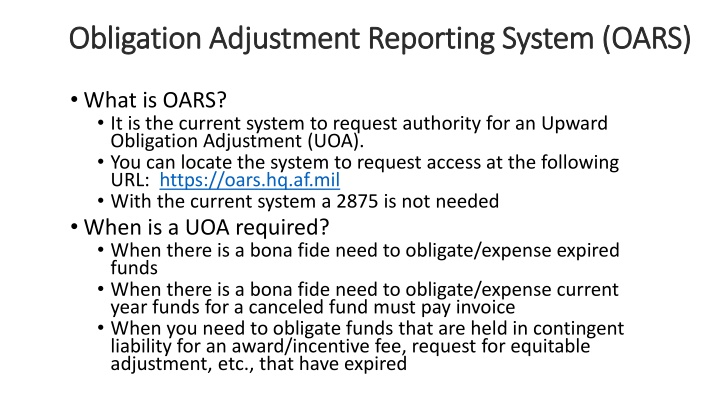 Obligation Adjustment Reporting System (OARS)

• What is OARS?
  • It is the current system to request authority for an Upward Obligation Adjustment (UOA).
  • You can locate the system to request access at the following URL: https://oars.hq.af.mil
  • With the current system a 2875 is not needed
• When is a UOA required?
  • When there is a bona fide need to obligate/expense expired funds
  • When there is a bona fide need to obligate/expense current year funds for a canceled fund must pay invoice
  • When you need to obligate funds that are held in contingent liability for an award/incentive fee, request for equitable adjustment, etc., that have expired